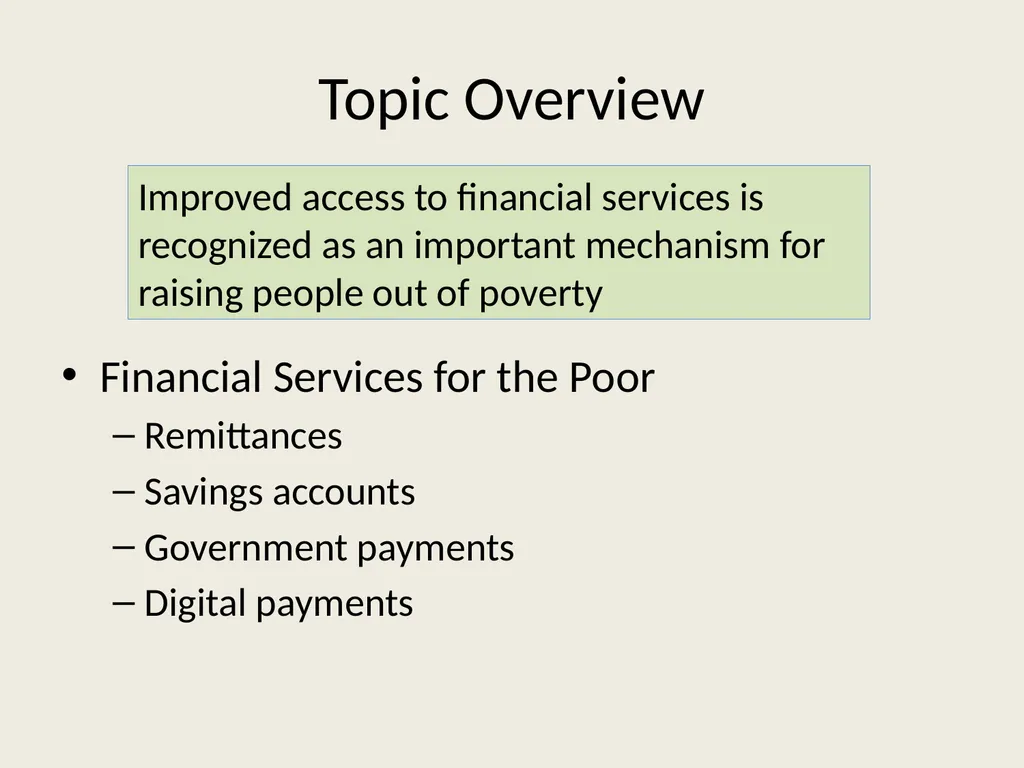 Topic Overview

Improved access to financial services is recognized as an important mechanism for raising people out of poverty

• Financial Services for the Poor
– Remittances
– Savings accounts
– Government payments
– Digital payments